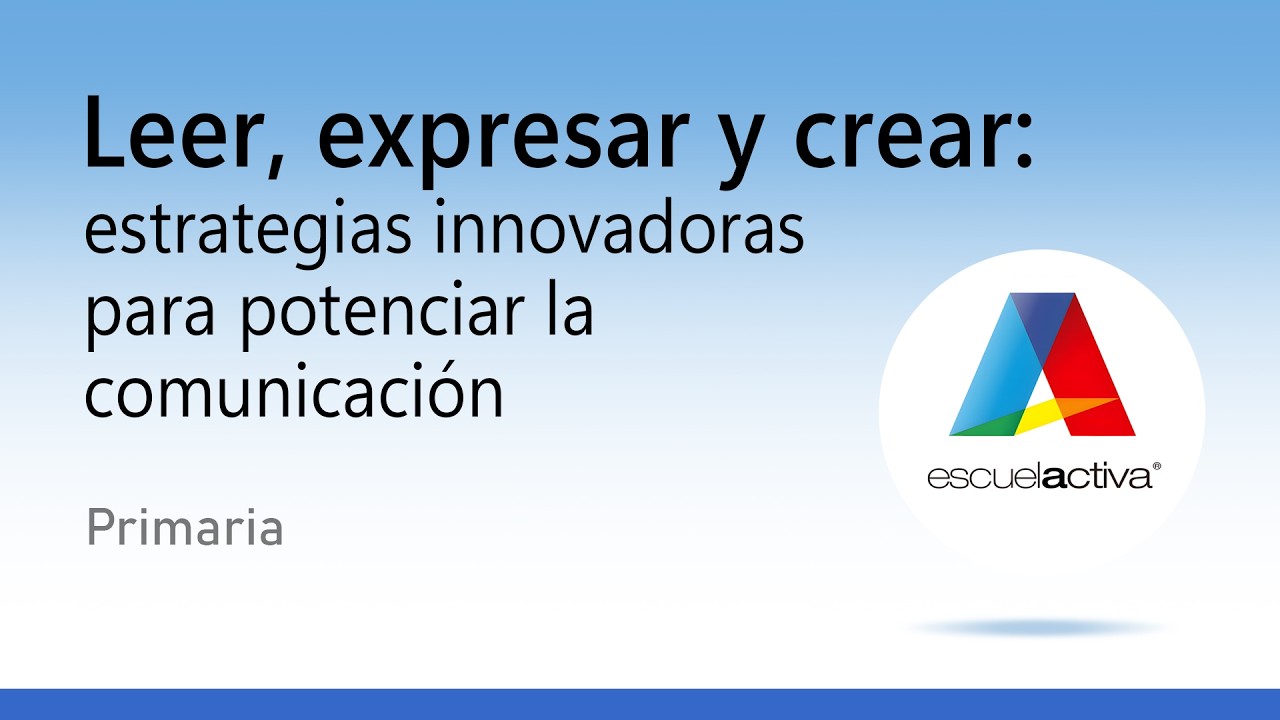 Leer, expresar y crear:
estrategias innovadoras para potenciar la comunicación

Primaria

escuelactiva®